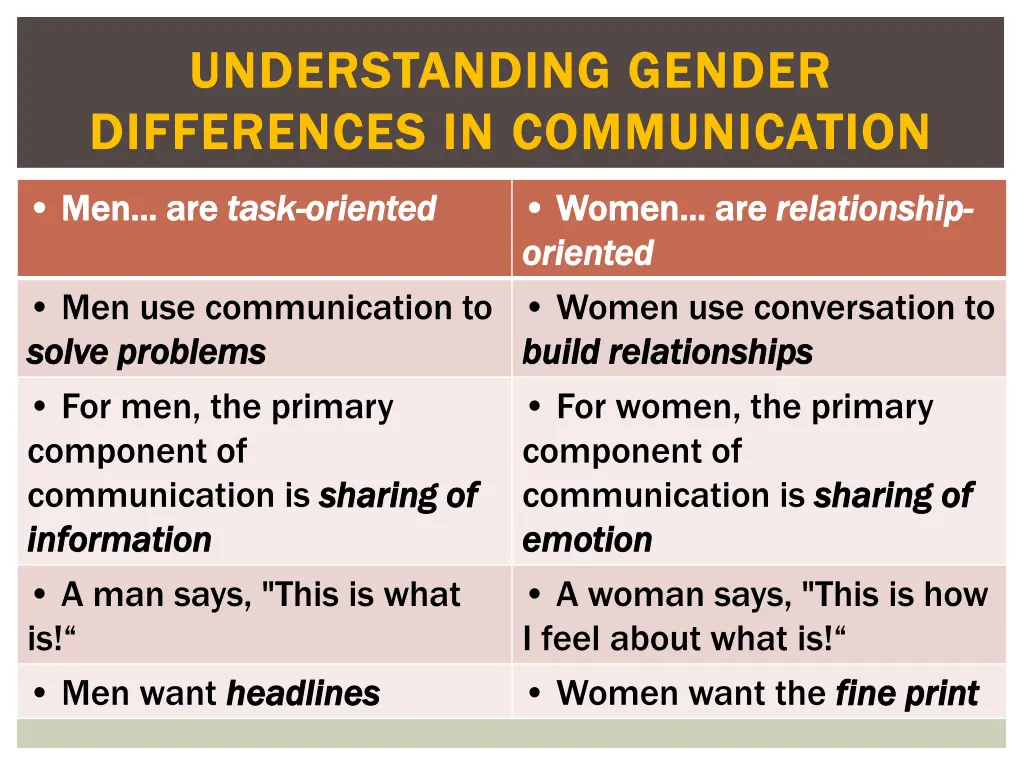 UNDERSTANDING GENDER DIFFERENCES IN COMMUNICATION

| • Men… are task-oriented | • Women… are relationship-oriented |
|---|---|
| • Men use communication to solve problems | • Women use conversation to build relationships |
| • For men, the primary component of communication is sharing of information | • For women, the primary component of communication is sharing of emotion |
| • A man says, "This is what is!“ | • A woman says, "This is how I feel about what is!“ |
| • Men want headlines | • Women want the fine print |